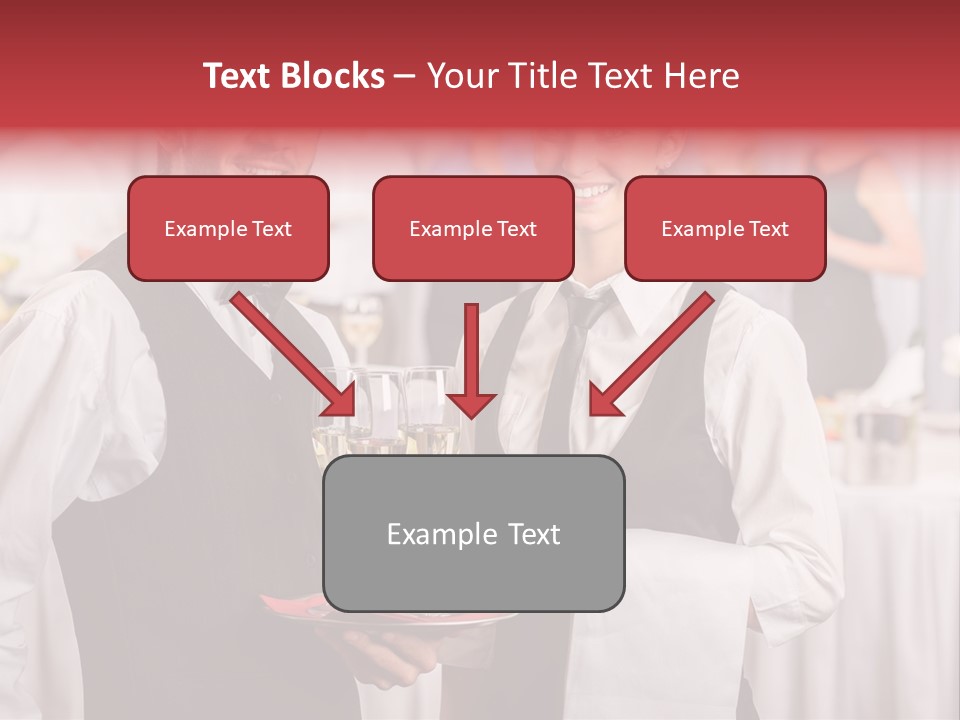 Text Blocks – Your Title Text Here

Example Text

Example Text

Example Text

Example Text